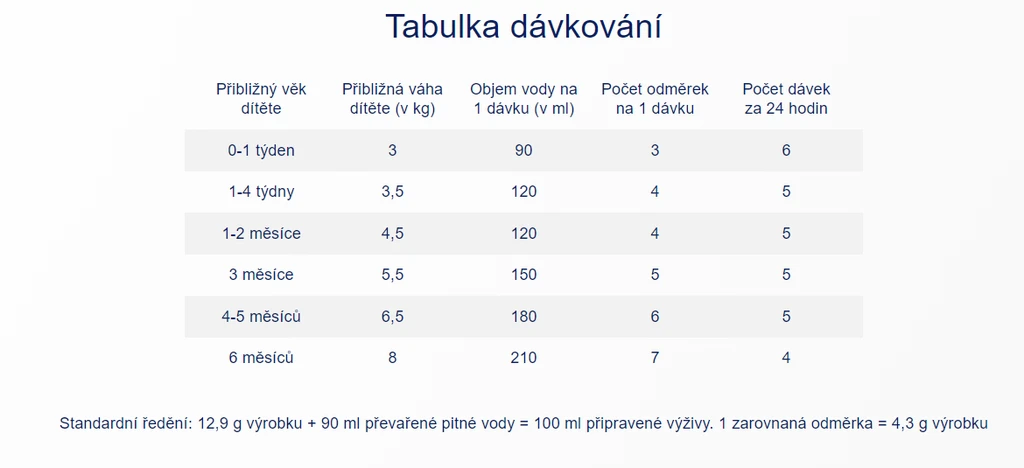 Tabulka dávkování

| Přibližný věk dítěte | Přibližná váha dítěte (v kg) | Objem vody na 1 dávku (v ml) | Počet odměrek na 1 dávku | Počet dávek za 24 hodin |
|---|---|---|---|---|
| 0-1 týden | 3 | 90 | 3 | 6 |
| 1-4 týdny | 3,5 | 120 | 4 | 5 |
| 1-2 měsíce | 4,5 | 120 | 4 | 5 |
| 3 měsíce | 5,5 | 150 | 5 | 5 |
| 4-5 měsíců | 6,5 | 180 | 6 | 5 |
| 6 měsíců | 8 | 210 | 7 | 4 |

Standardní ředění: 12,9 g výrobku + 90 ml převařené pitné vody = 100 ml připravené výživy. 1 zarovnaná odměrka = 4,3 g výrobku